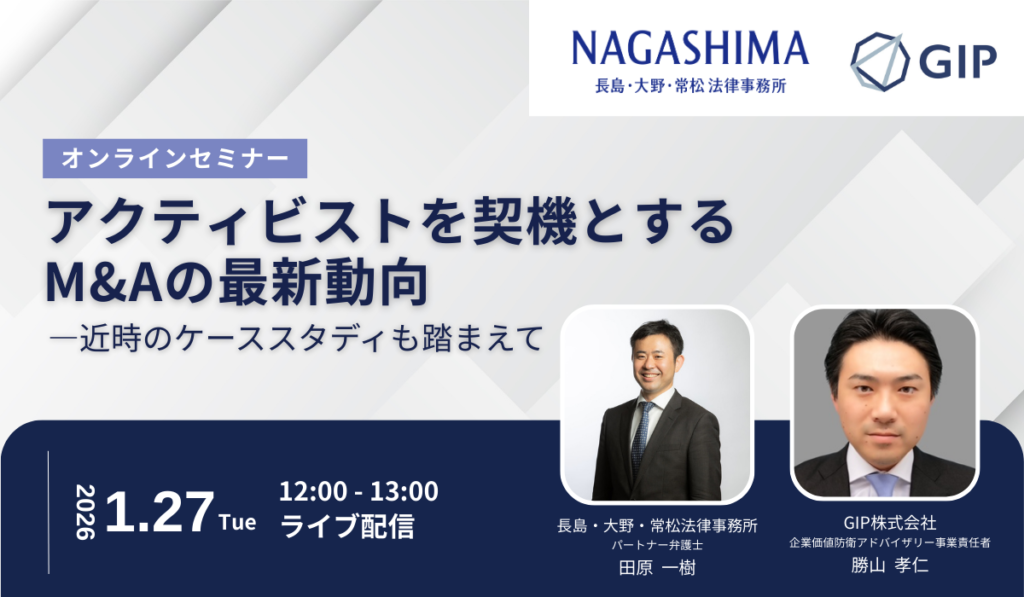 NAGASHIMA
長島・大野・常松 法律事務所

GIP

オンラインセミナー

アクティビストを契機とする M&Aの最新動向

―近時のケーススタディも踏まえて

2026 1.27 Tue

12:00 - 13:00
ライブ配信

長島・大野・常松法律事務所
パートナー弁護士
田原 一樹

GIP株式会社
企業価値防衛アドバイザリー事業責任者
勝山 孝仁